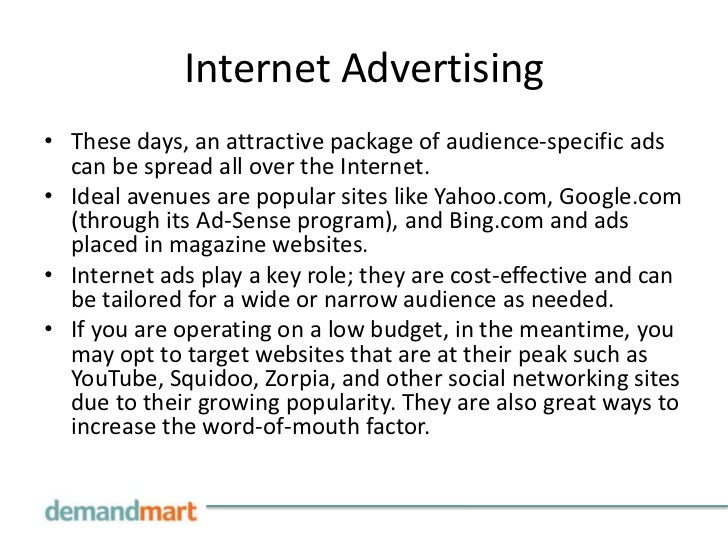 Internet Advertising

• These days, an attractive package of audience-specific ads can be spread all over the Internet.
• Ideal avenues are popular sites like Yahoo.com, Google.com (through its Ad-Sense program), and Bing.com and ads placed in magazine websites.
• Internet ads play a key role; they are cost-effective and can be tailored for a wide or narrow audience as needed.
• If you are operating on a low budget, in the meantime, you may opt to target websites that are at their peak such as YouTube, Squidoo, Zorpia, and other social networking sites due to their growing popularity. They are also great ways to increase the word-of-mouth factor.

demandmart